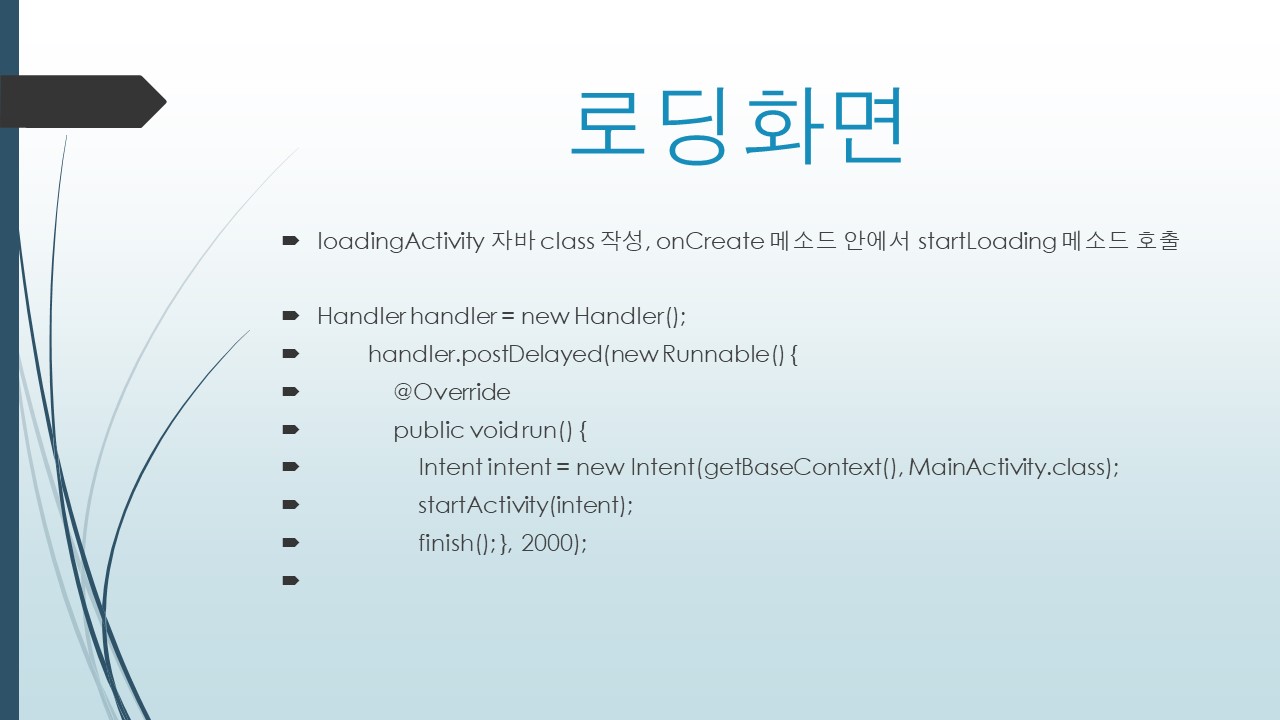 로딩화면

loadingActivity 자바 class 작성, onCreate 메소드 안에서 startLoading 메소드 호출

Handler handler = new Handler();

handler.postDelayed(new Runnable() {

@Override

public void run() {

Intent intent = new Intent(getBaseContext(), MainActivity.class);

startActivity(intent);

finish(); }, 2000);